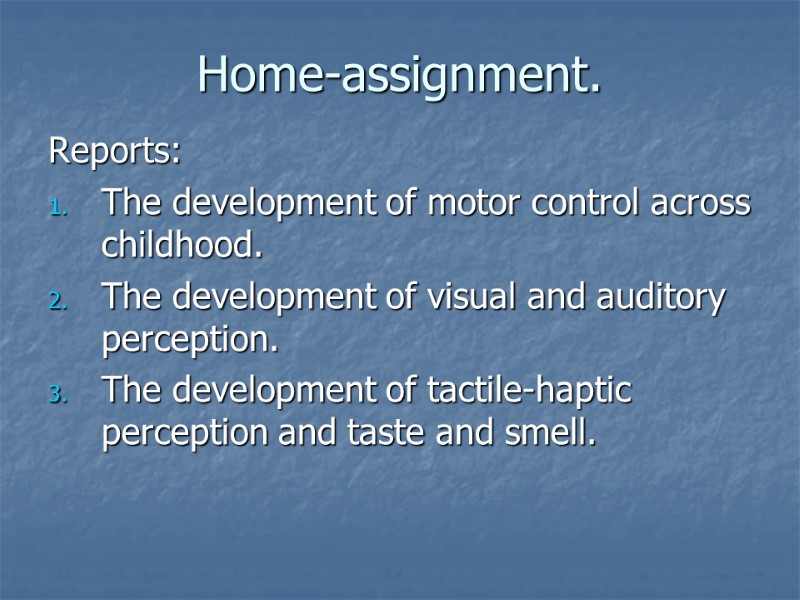 Home-assignment.

Reports:

1. The development of motor control across childhood.
2. The development of visual and auditory perception.
3. The development of tactile-haptic perception and taste and smell.